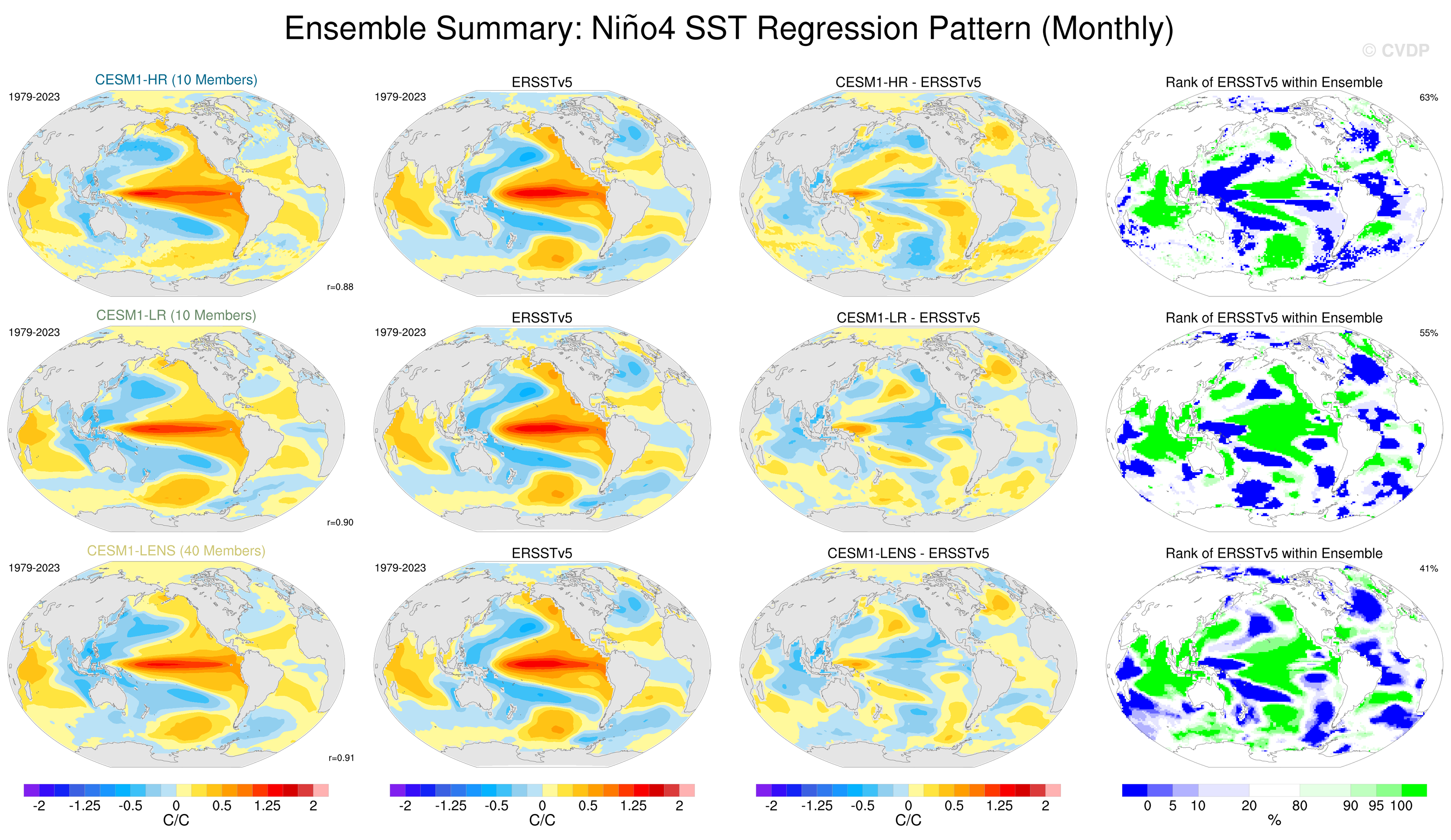 Ensemble Summary: Niño4 SST Regression Pattern (Monthly)

© CVDP

CESM1-HR (10 Members)

1979-2023

r=0.88

ERSSTv5

1979-2023

CESM1-HR - ERSSTv5

Rank of ERSSTv5 within Ensemble

63%

CESM1-LR (10 Members)

1979-2023

r=0.90

ERSSTv5

1979-2023

CESM1-LR - ERSSTv5

Rank of ERSSTv5 within Ensemble

55%

CESM1-LENS (40 Members)

1979-2023

r=0.91

ERSSTv5

1979-2023

CESM1-LENS - ERSSTv5

Rank of ERSSTv5 within Ensemble

41%

-2 -1.25 -0.5 0 0.5 1.25 2
C/C

-2 -1.25 -0.5 0 0.5 1.25 2
C/C

-2 -1.25 -0.5 0 0.5 1.25 2
C/C

0 5 10 20 80 90 95 100
%